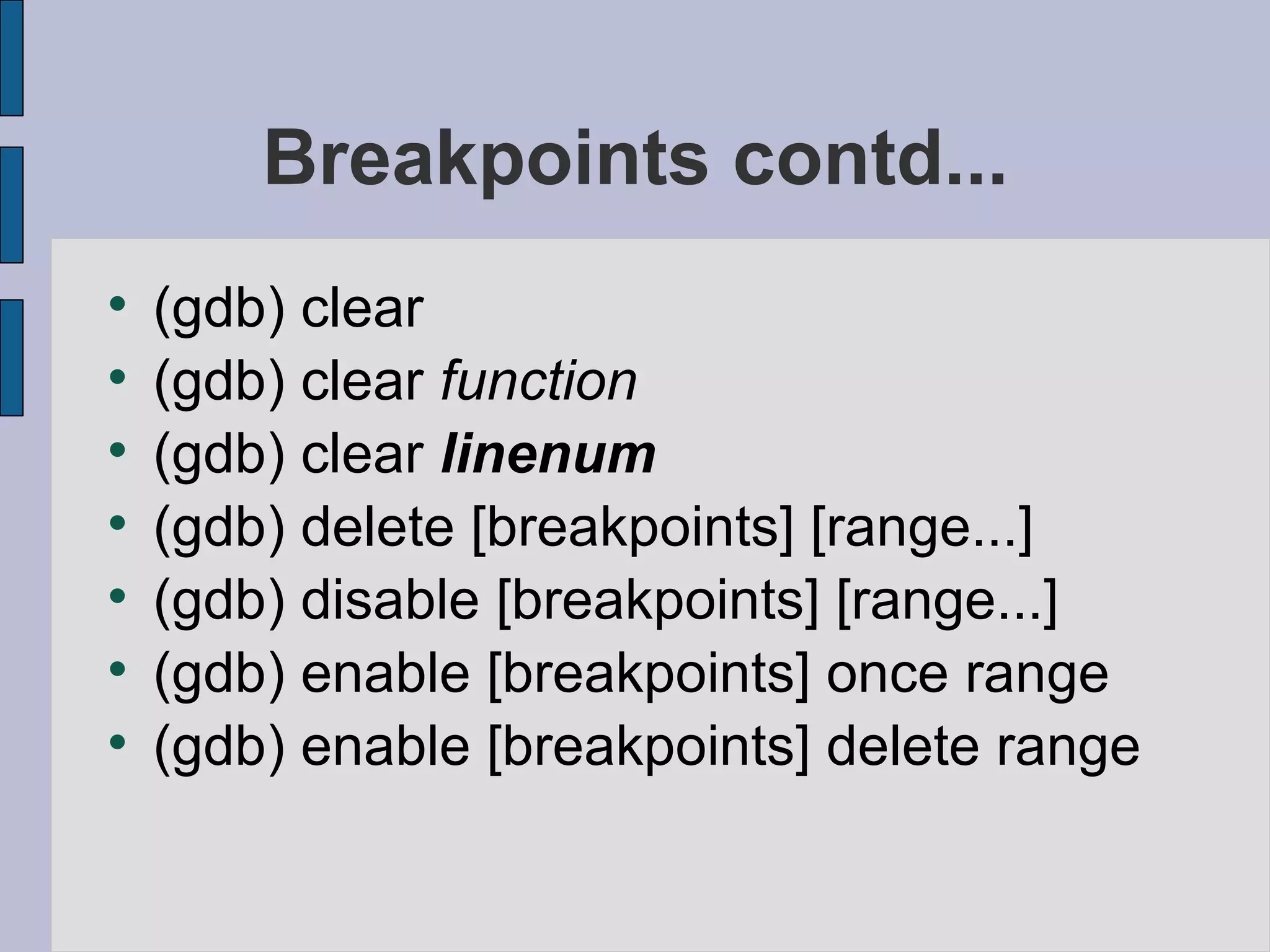 Breakpoints contd...

- (gdb) clear
- (gdb) clear function
- (gdb) clear linenum
- (gdb) delete [breakpoints] [range...]
- (gdb) disable [breakpoints] [range...]
- (gdb) enable [breakpoints] once range
- (gdb) enable [breakpoints] delete range